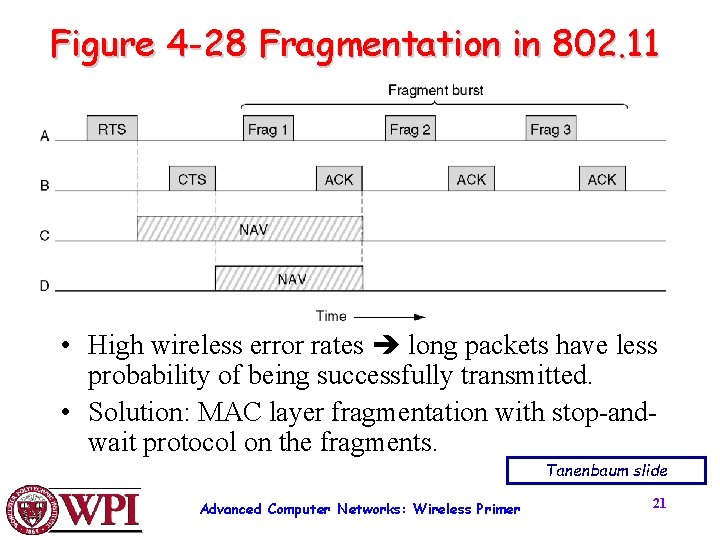 Figure 4-28 Fragmentation in 802.11

Fragment burst

A RTS Frag 1 Frag 2 Frag 3

B CTS ACK ACK ACK

C NAV

D NAV

Time

• High wireless error rates ➔ long packets have less probability of being successfully transmitted.

• Solution: MAC layer fragmentation with stop-and-wait protocol on the fragments.

Tanenbaum slide

WPI

Advanced Computer Networks: Wireless Primer

21